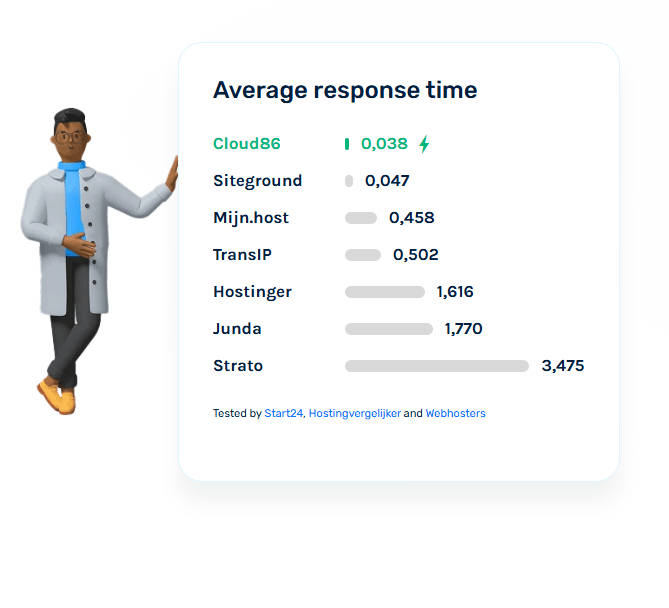 Average response time

Cloud86 0,038
Siteground 0,047
Mijn.host 0,458
TransIP 0,502
Hostinger 1,616
Junda 1,770
Strato 3,475

Tested by Start24, Hostingvergelijker and Webhosters